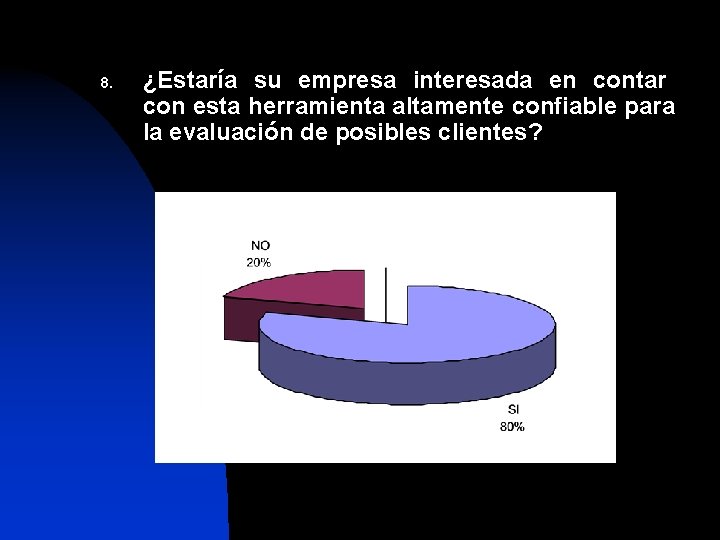 8. ¿Estaría su empresa interesada en contar con esta herramienta altamente confiable para la evaluación de posibles clientes?

NO
20%

SI
80%